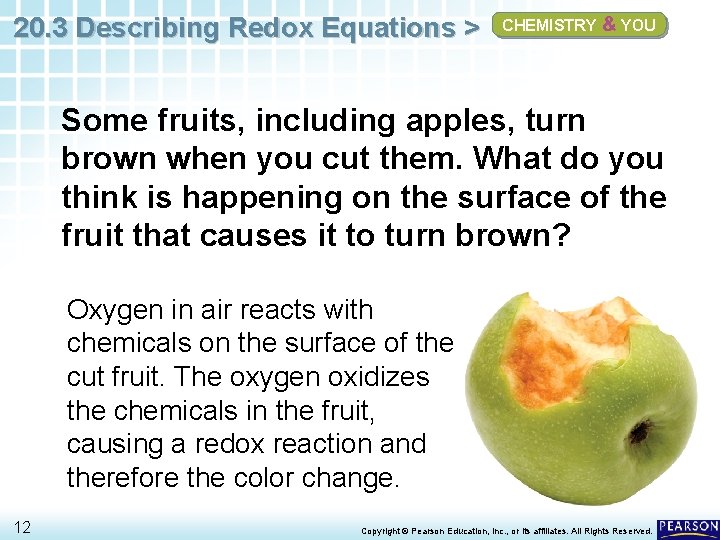 20.3 Describing Redox Equations >

CHEMISTRY & YOU

Some fruits, including apples, turn brown when you cut them. What do you think is happening on the surface of the fruit that causes it to turn brown?

Oxygen in air reacts with chemicals on the surface of the cut fruit. The oxygen oxidizes the chemicals in the fruit, causing a redox reaction and therefore the color change.

12

Copyright © Pearson Education, Inc., or its affiliates. All Rights Reserved.

PEARSON